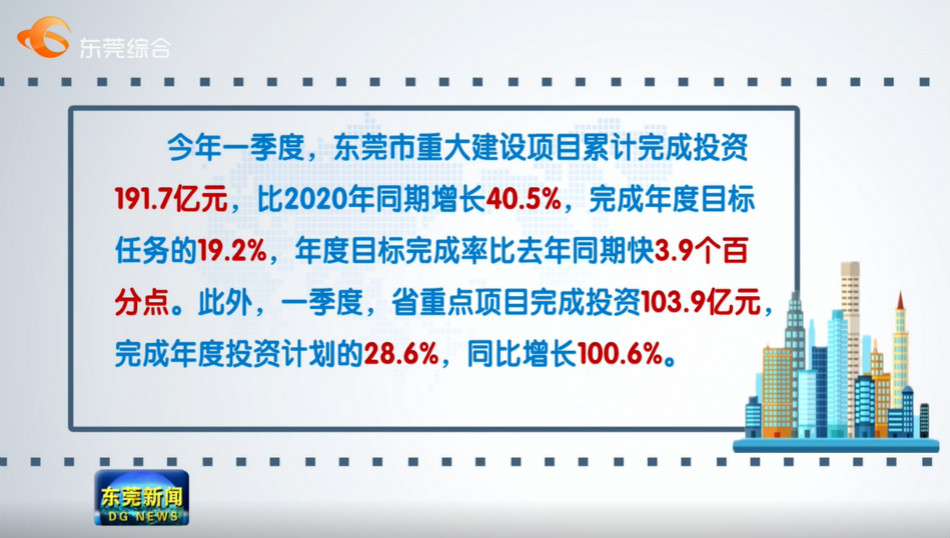 东莞综合

今年一季度，东莞市重大建设项目累计完成投资191.7亿元，比2020年同期增长40.5%，完成年度目标任务的19.2%，年度目标完成率比去年同期快3.9个百分点。此外，一季度，省重点项目完成投资103.9亿元，完成年度投资计划的28.6%，同比增长100.6%。

东莞新闻
DG NEWS